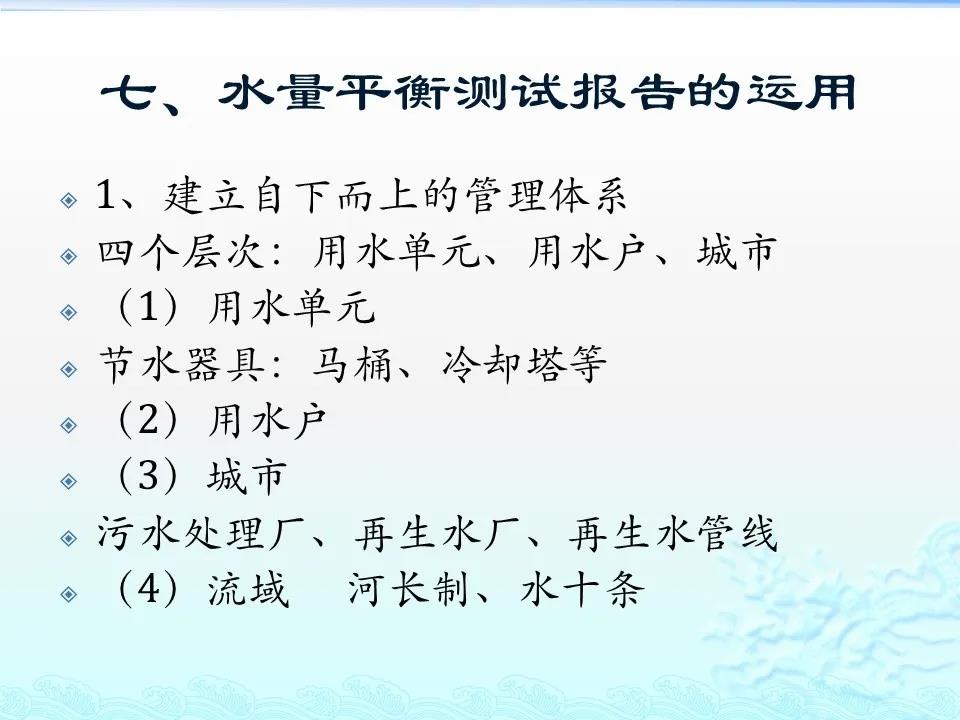 七、水量平衡测试报告的运用

1、建立自下而上的管理体系

四个层次：用水单元、用水户、城市

（1）用水单元

节水器具：马桶、冷却塔等

（2）用水户

（3）城市

污水处理厂、再生水厂、再生水管线

（4）流域　河长制、水十条